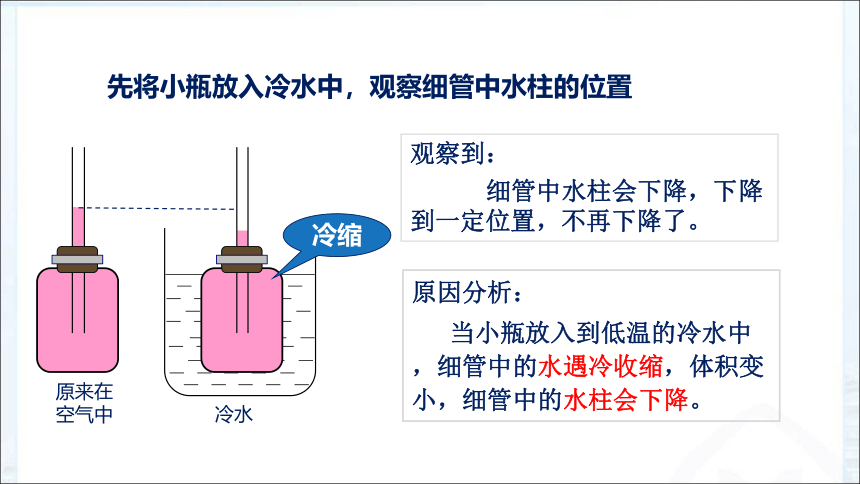 先将小瓶放入冷水中，观察细管中水柱的位置

冷缩

原来在空气中

冷水

观察到：

细管中水柱会下降，下降到一定位置，不再下降了。

原因分析：

当小瓶放入到低温的冷水中，细管中的水遇冷收缩，体积变小，细管中的水柱会下降。